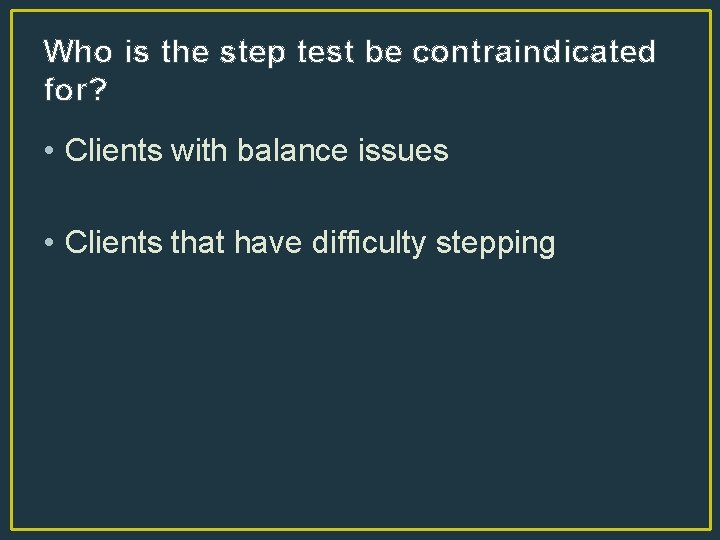 Who is the step test be contraindicated for?

• Clients with balance issues

• Clients that have difficulty stepping